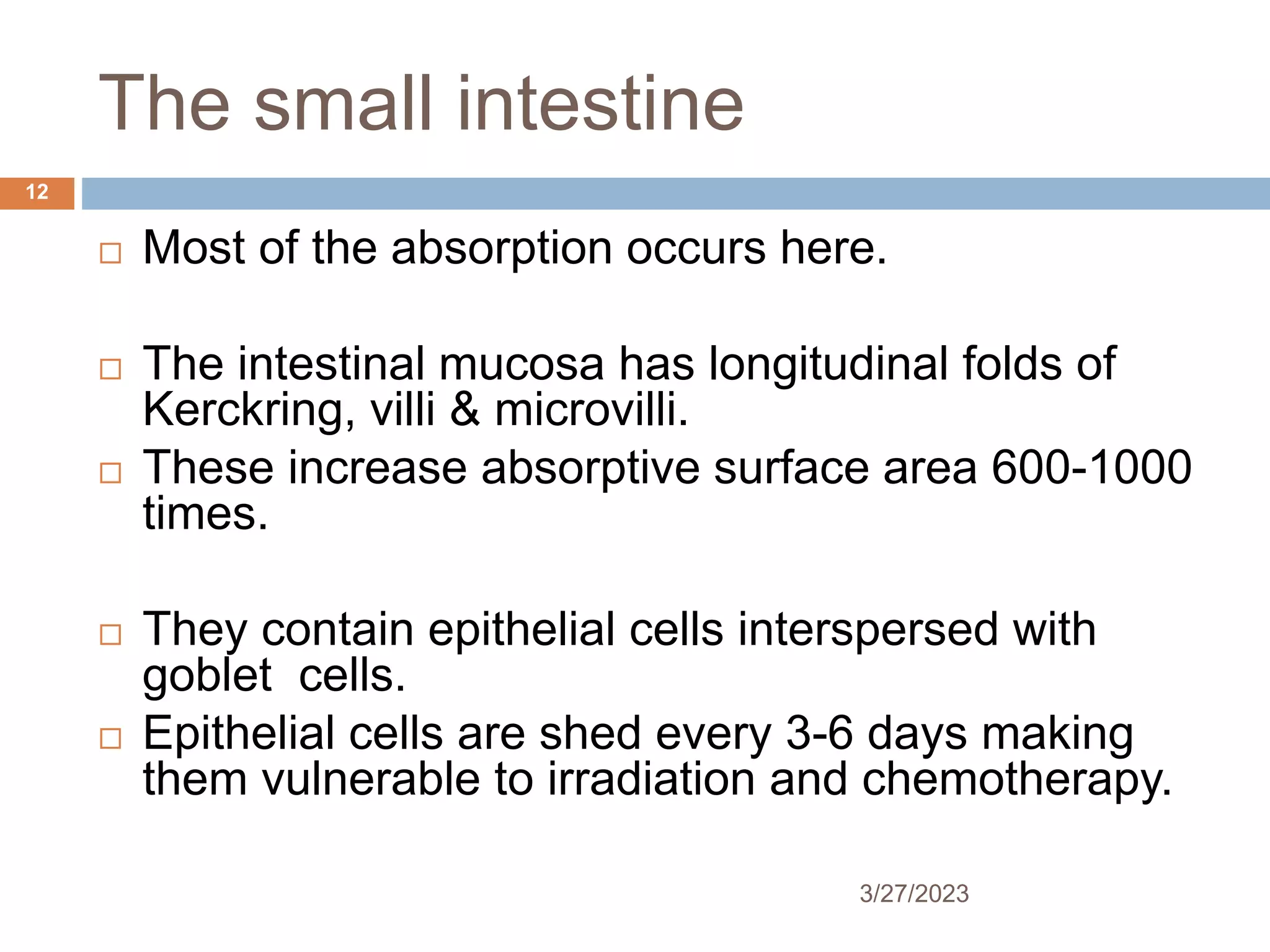 The small intestine

12

□ Most of the absorption occurs here.

□ The intestinal mucosa has longitudinal folds of Kerckring, villi & microvilli.

□ These increase absorptive surface area 600-1000 times.

□ They contain epithelial cells interspersed with goblet cells.

□ Epithelial cells are shed every 3-6 days making them vulnerable to irradiation and chemotherapy.

3/27/2023